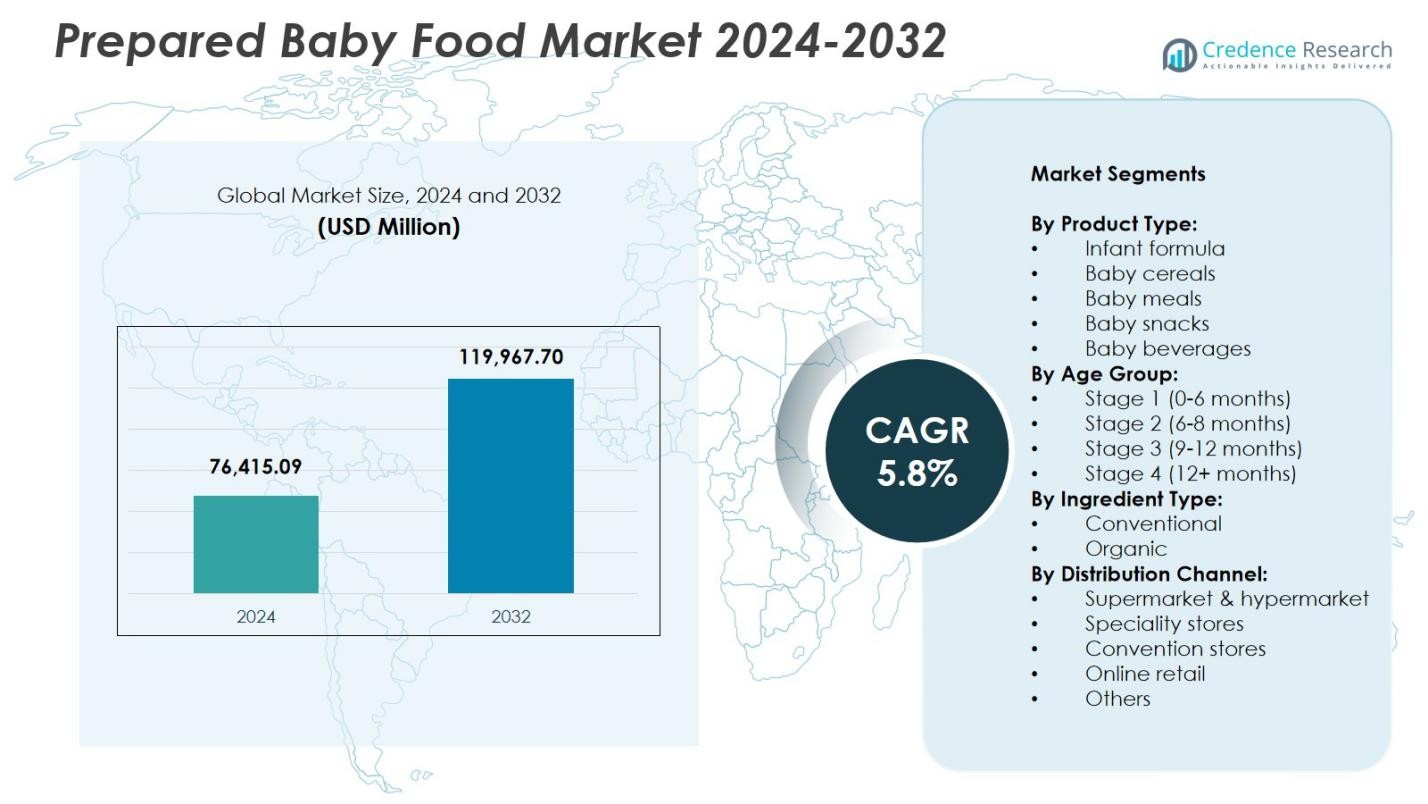 Prepared Baby Food Market 2024-2032

Credence Research
Actionable Insights Delivered

Global Market Size, 2024 and 2032
(USD Million)

76,415.09
119,967.70
2024
2032

CAGR
5.8%

Market Segments

By Product Type:
• Infant formula
• Baby cereals
• Baby meals
• Baby snacks
• Baby beverages
By Age Group:
• Stage 1 (0-6 months)
• Stage 2 (6-8 months)
• Stage 3 (9-12 months)
• Stage 4 (12+ months)
By Ingredient Type:
• Conventional
• Organic
By Distribution Channel:
• Supermarket & hypermarket
• Speciality stores
• Convention stores
• Online retail
• Others